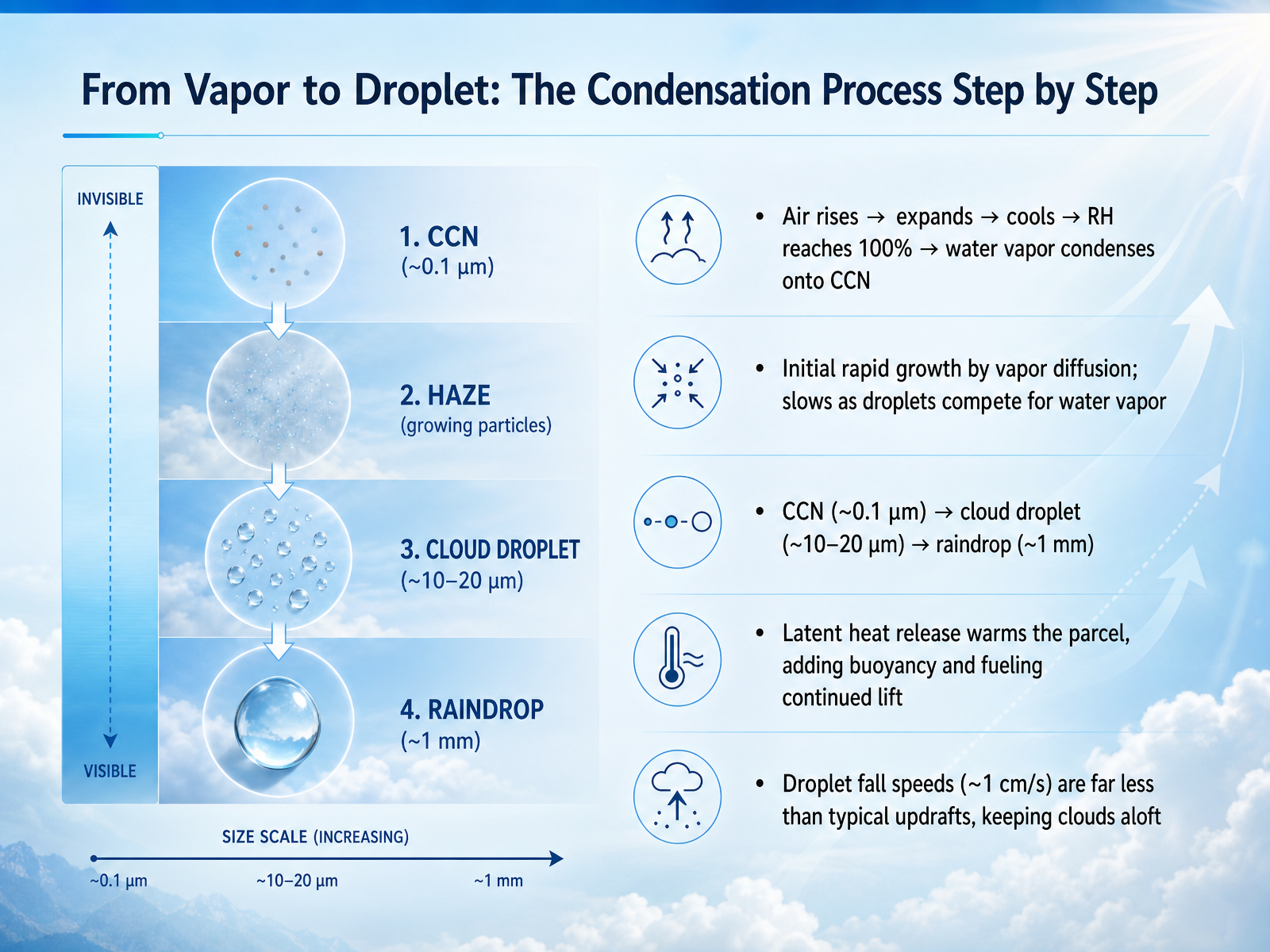 From Vapor to Droplet: The Condensation Process Step by Step

INVISIBLE

VISIBLE

1. CCN
(~0.1 µm)

2. HAZE
(growing particles)

3. CLOUD DROPLET
(~10–20 µm)

4. RAINDROP
(~1 mm)

SIZE SCALE (INCREASING)

~0.1 µm ~10–20 µm ~1 mm

• Air rises → expands → cools → RH reaches 100% → water vapor condenses onto CCN

• Initial rapid growth by vapor diffusion; slows as droplets compete for water vapor

• CCN (~0.1 µm) → cloud droplet (~10–20 µm) → raindrop (~1 mm)

• Latent heat release warms the parcel, adding buoyancy and fueling continued lift

• Droplet fall speeds (~1 cm/s) are far less than typical updrafts, keeping clouds aloft